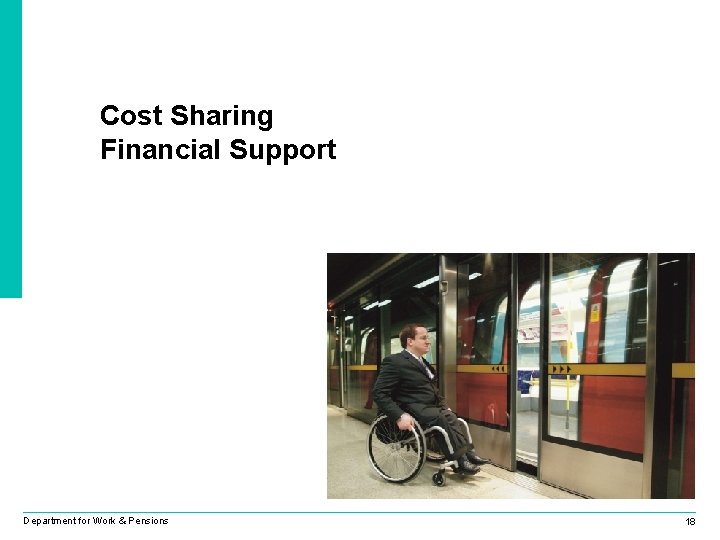 Cost Sharing
Financial Support

Department for Work & Pensions

18